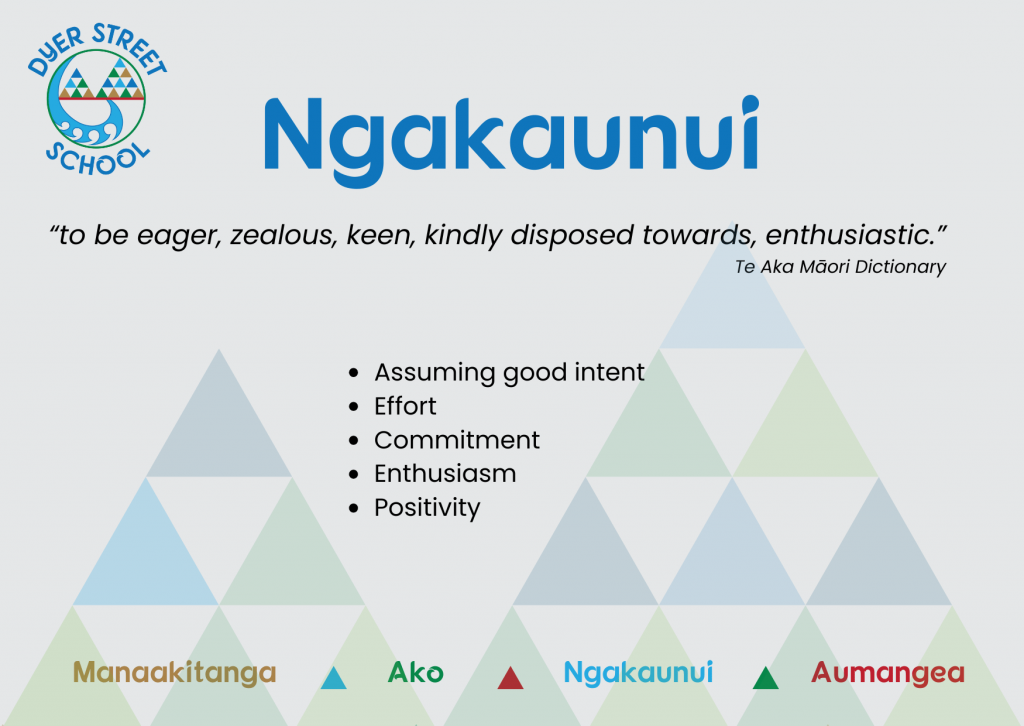 DYER STREET SCHOOL

Ngakaunui

"to be eager, zealous, keen, kindly disposed towards, enthusiastic."
Te Aka Māori Dictionary

- Assuming good intent
- Effort
- Commitment
- Enthusiasm
- Positivity

Manaakitanga Ako Ngakaunui Aumangea